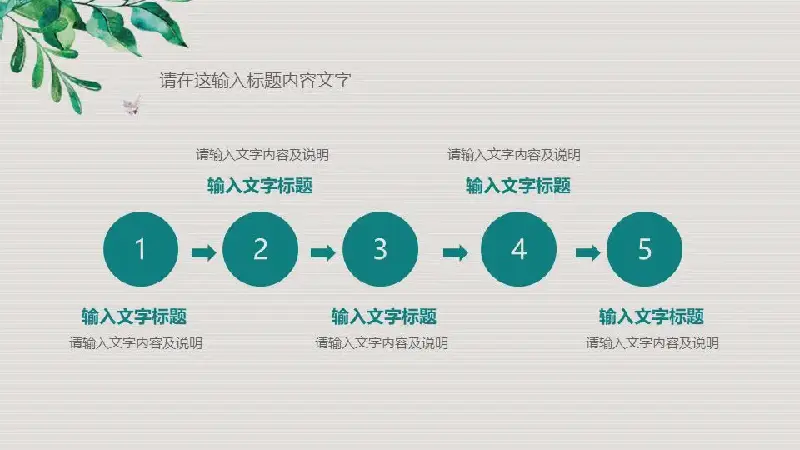 请在这输入标题内容文字

请输入文字内容及说明
输入文字标题

请输入文字内容及说明
输入文字标题

1

2

3

4

5

输入文字标题
请输入文字内容及说明

输入文字标题
请输入文字内容及说明

输入文字标题
请输入文字内容及说明